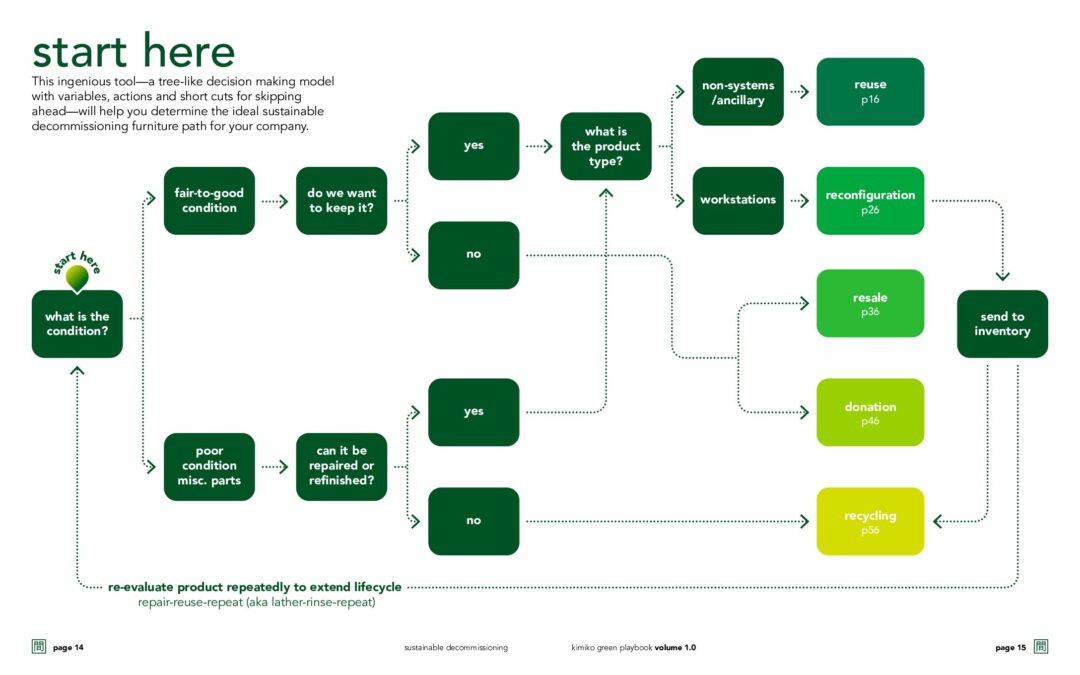 start here

This ingenious tool—a tree-like decision making model with variables, actions and short cuts for skipping ahead—will help you determine the ideal sustainable decommissioning furniture path for your company.

start here

what is the condition?

fair-to-good condition

do we want to keep it?

yes

no

what is the product type?

non-systems /ancillary

workstations

reuse
p16

reconfiguration
p26

resale
p36

donation
p46

recycling
p56

send to inventory

poor condition misc. parts

can it be repaired or refinished?

yes

no

re-evaluate product repeatedly to extend lifecycle
repair-reuse-repeat (aka lather-rinse-repeat)

page 14

sustainable decommissioning

kimiko green playbook volume 1.0

page 15